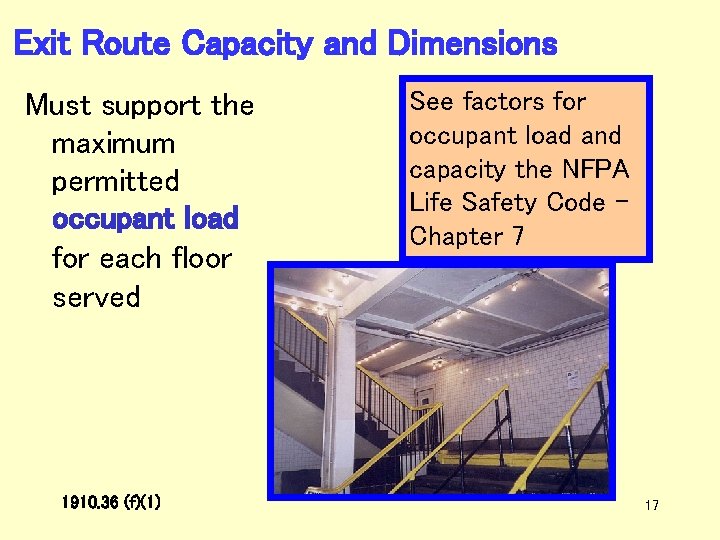 Exit Route Capacity and Dimensions

Must support the maximum permitted occupant load for each floor served

See factors for occupant load and capacity the NFPA Life Safety Code – Chapter 7

1910.36 (f)(1)

17